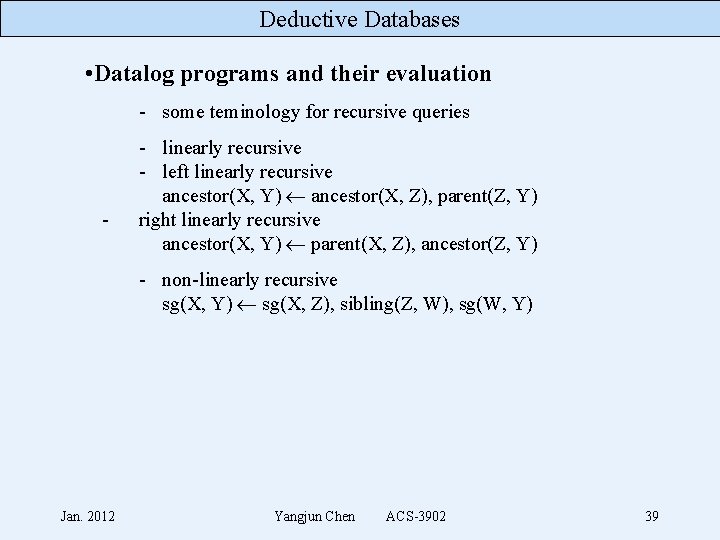 Deductive Databases

•Datalog programs and their evaluation

- some teminology for recursive queries

- linearly recursive
- left linearly recursive
ancestor(X, Y) $\leftarrow$ ancestor(X, Z), parent(Z, Y)
- right linearly recursive
ancestor(X, Y) $\leftarrow$ parent(X, Z), ancestor(Z, Y)

- non-linearly recursive
sg(X, Y) $\leftarrow$ sg(X, Z), sibling(Z, W), sg(W, Y)

Jan. 2012

Yangjun Chen ACS-3902

39